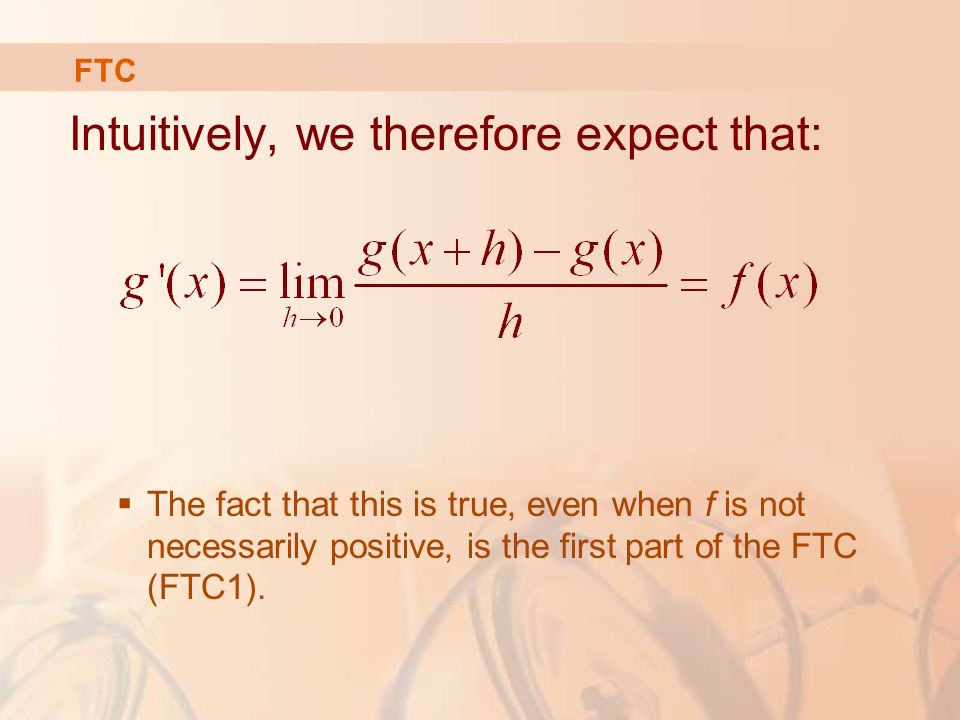 FTC

Intuitively, we therefore expect that:

$g'(x) = \lim_{h \to 0} \frac{g(x+h) - g(x)}{h} = f(x)$

▪ The fact that this is true, even when $f$ is not necessarily positive, is the first part of the FTC (FTC1).